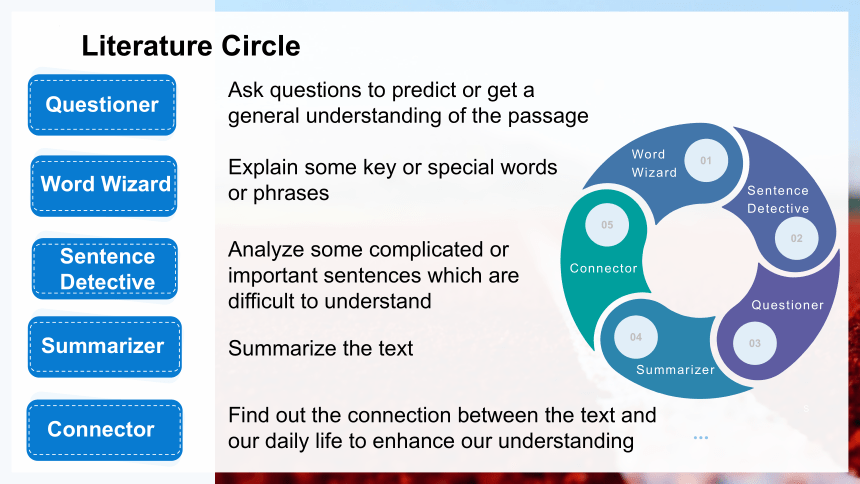 Literature Circle

Questioner

Ask questions to predict or get a general understanding of the passage

Word Wizard

Explain some key or special words or phrases

Sentence Detective

Analyze some complicated or important sentences which are difficult to understand

Summarizer

Summarize the text

Connector

Find out the connection between the text and our daily life to enhance our understanding

Word Wizard 01

Sentence Detective 02

Questioner 03

Summarizer 04

Connector 05

...